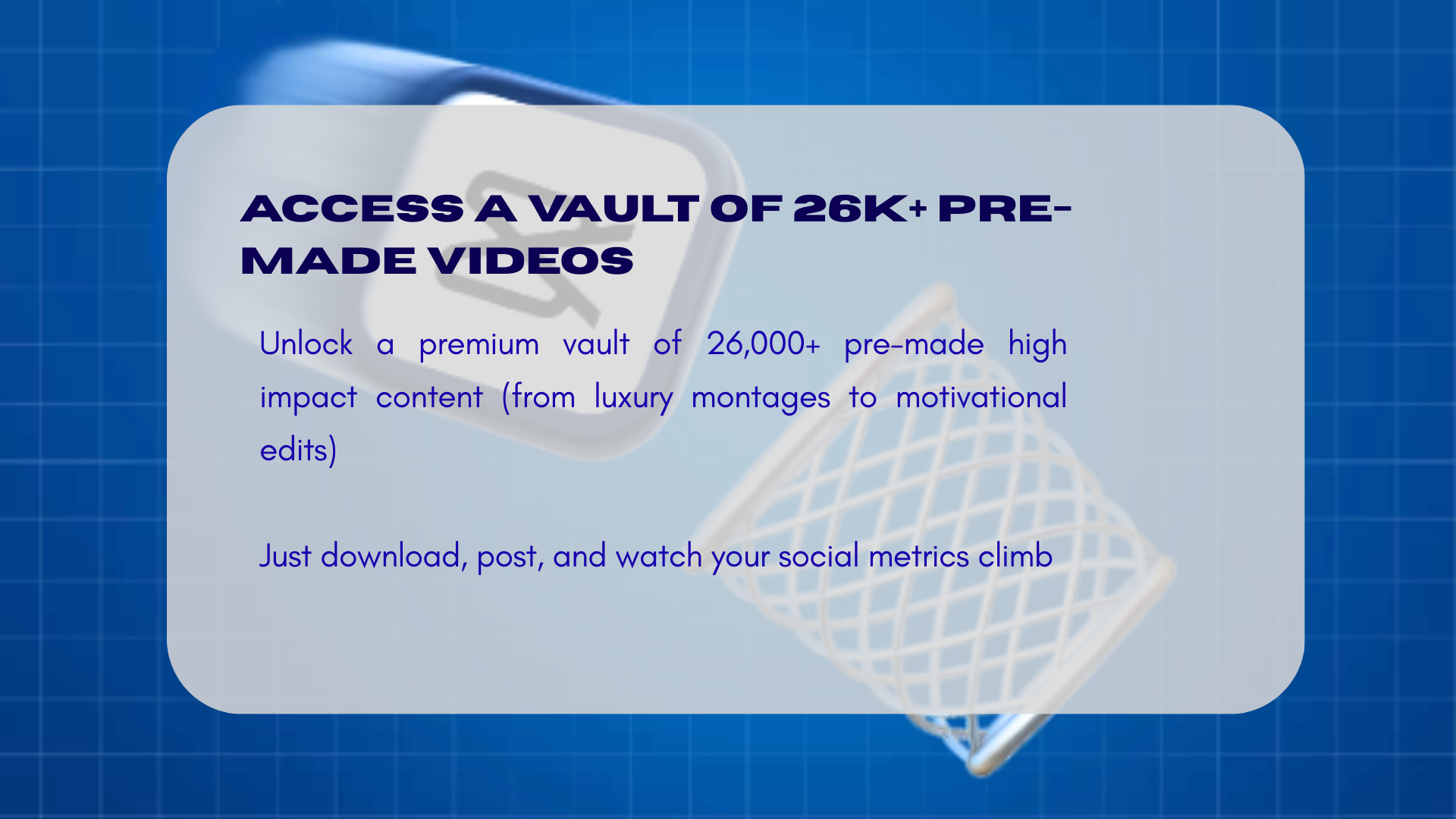 ACCESS A VAULT OF 26K+ PRE-MADE VIDEOS

Unlock a premium vault of 26,000+ pre-made high impact content (from luxury montages to motivational edits)

Just download, post, and watch your social metrics climb